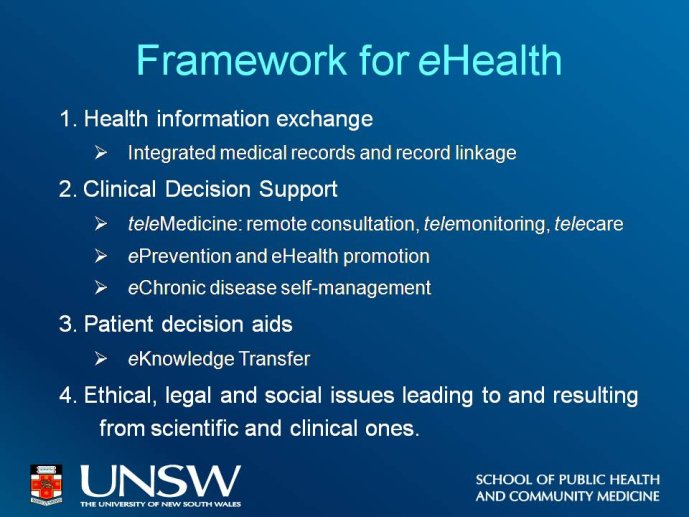 Framework for eHealth

1. Health information exchange

➢ Integrated medical records and record linkage

2. Clinical Decision Support

➢ teleMedicine: remote consultation, telemonitoring, telecare

➢ ePrevention and eHealth promotion

➢ eChronic disease self-management

3. Patient decision aids

➢ eKnowledge Transfer

4. Ethical, legal and social issues leading to and resulting from scientific and clinical ones.

UNSW
THE UNIVERSITY OF NEW SOUTH WALES

SCHOOL OF PUBLIC HEALTH AND COMMUNITY MEDICINE